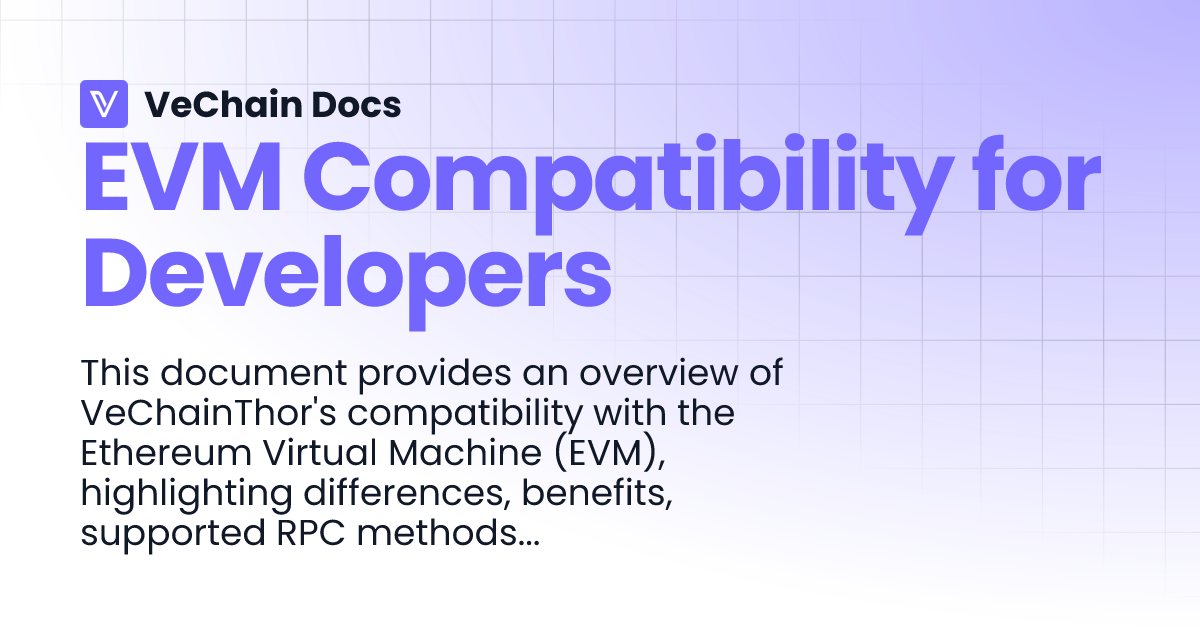 VeChain Docs

EVM Compatibility for Developers

This document provides an overview of VeChainThor's compatibility with the Ethereum Virtual Machine (EVM), highlighting differences, benefits, supported RPC methods...